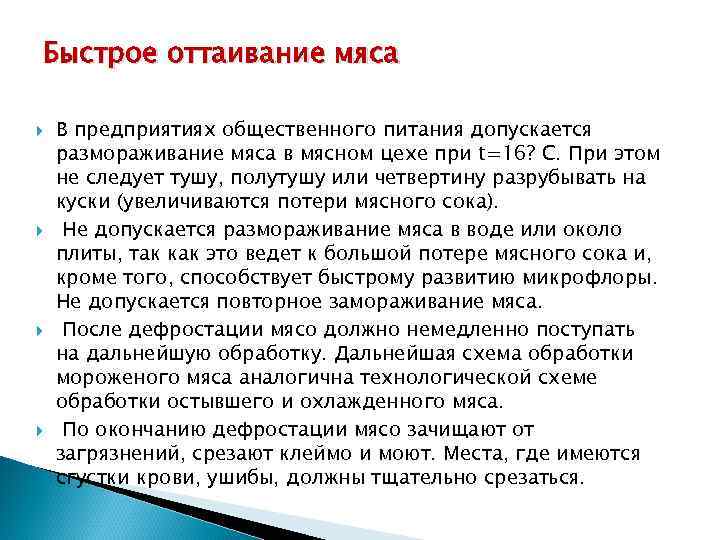 Быстрое оттаивание мяса

В предприятиях общественного питания допускается размораживание мяса в мясном цехе при t=16? С. При этом не следует тушу, полутушу или четвертину разрубывать на куски (увеличиваются потери мясного сока).

Не допускается размораживание мяса в воде или около плиты, так как это ведет к большой потере мясного сока и, кроме того, способствует быстрому развитию микрофлоры. Не допускается повторное замораживание мяса.

После дефростации мясо должно немедленно поступать на дальнейшую обработку. Дальнейшая схема обработки мороженого мяса аналогична технологической схеме обработки остывшего и охлажденного мяса.

По окончанию дефростации мясо зачищают от загрязнений, срезают клеймо и моют. Места, где имеются сгустки крови, ушибы, должны тщательно срезаться.